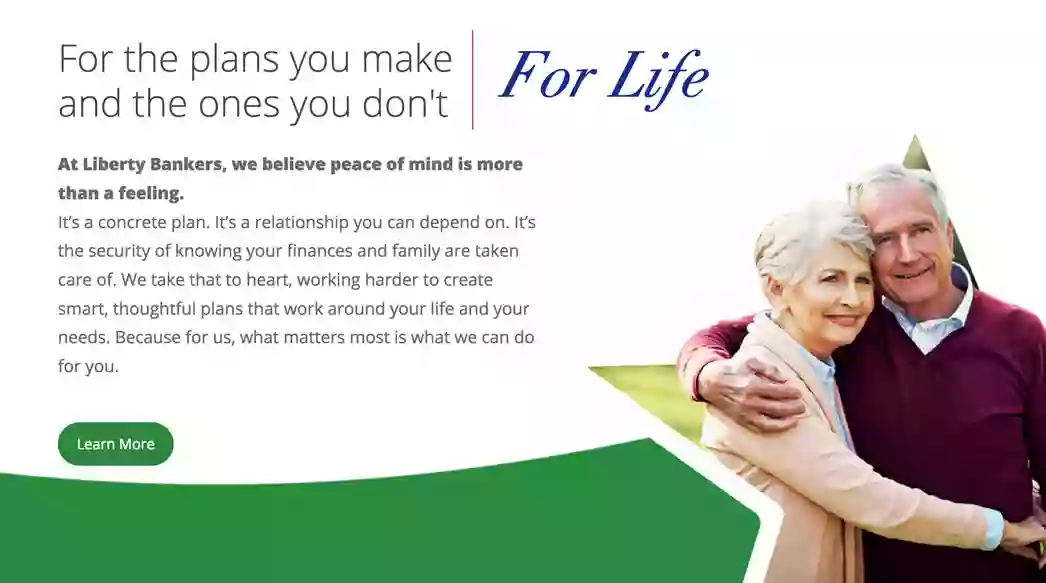 For the plans you make and the ones you don't

For Life

At Liberty Bankers, we believe peace of mind is more than a feeling.
It's a concrete plan. It's a relationship you can depend on. It's the security of knowing your finances and family are taken care of. We take that to heart, working harder to create smart, thoughtful plans that work around your life and your needs. Because for us, what matters most is what we can do for you.

Learn More